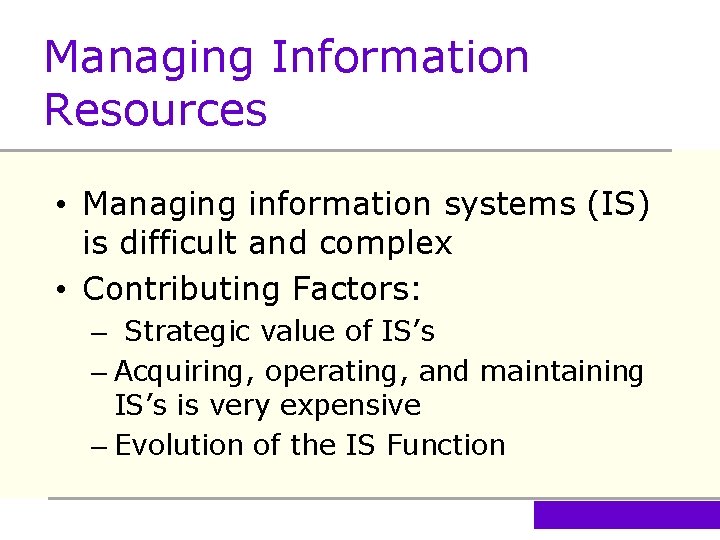 Managing Information Resources

• Managing information systems (IS) is difficult and complex
• Contributing Factors:
– Strategic value of IS’s
– Acquiring, operating, and maintaining IS’s is very expensive
– Evolution of the IS Function